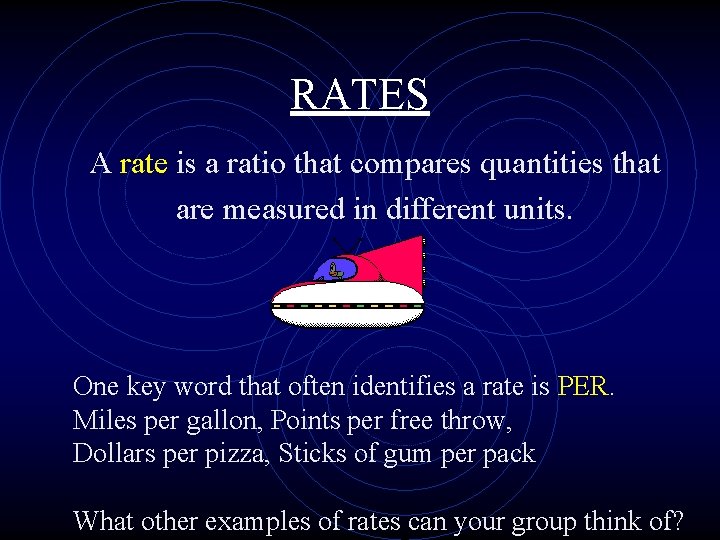 RATES

A rate is a ratio that compares quantities that are measured in different units.

One key word that often identifies a rate is PER.
Miles per gallon, Points per free throw,
Dollars per pizza, Sticks of gum per pack

What other examples of rates can your group think of?